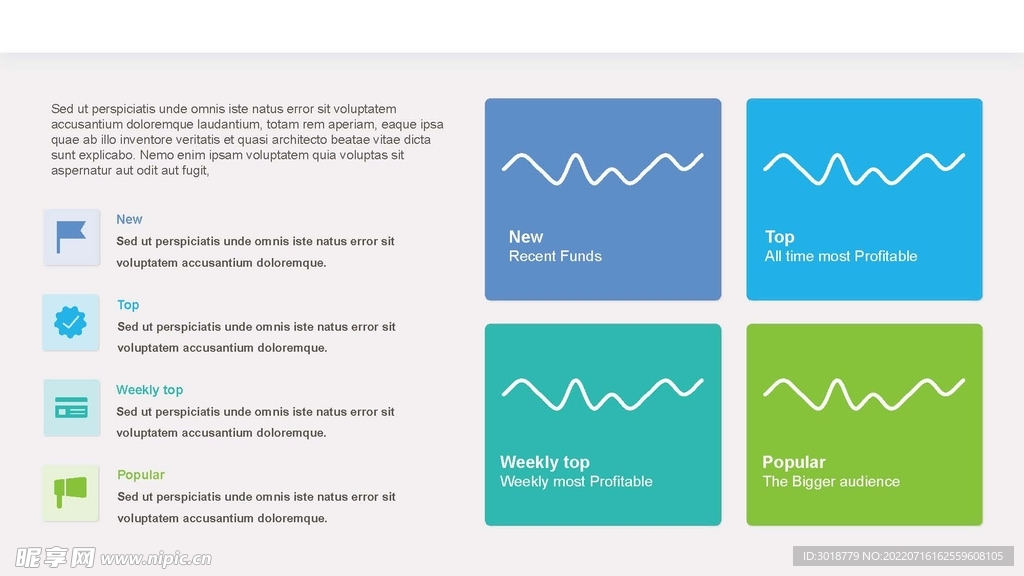 Sed ut perspiciatis unde omnis iste natus error sit voluptatem accusantium doloremque laudantium, totam rem aperiam, eaque ipsa quae ab illo inventore veritatis et quasi architecto beatae vitae dicta sunt explicabo. Nemo enim ipsam voluptatem quia voluptas sit aspernatur aut odit aut fugit,

New
Sed ut perspiciatis unde omnis iste natus error sit voluptatem accusantium doloremque.

Top
Sed ut perspiciatis unde omnis iste natus error sit voluptatem accusantium doloremque.

Weekly top
Sed ut perspiciatis unde omnis iste natus error sit voluptatem accusantium doloremque.

Popular
Sed ut perspiciatis unde omnis iste natus error sit voluptatem accusantium doloremque.

New
Recent Funds

Top
All time most Profitable

Weekly top
Weekly most Profitable

Popular
The Bigger audience

昵享网 www.nipic.cn

ID:3018779 NO:20220716162559608105